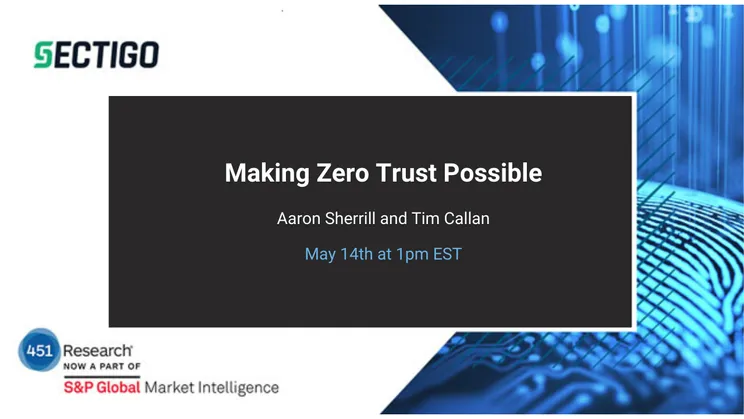 SECTIGO

Making Zero Trust Possible

Aaron Sherrill and Tim Callan

May 14th at 1pm EST

451 Research
NOW A PART OF
S&P Global Market Intelligence